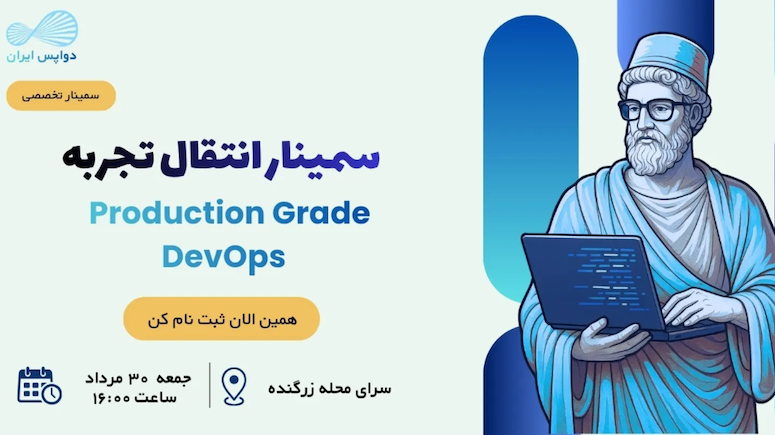 دواپس ایران

سمینار تخصصی

سمینار انتقال تجربه

Production Grade DevOps

همین الان ثبت نام کن

جمعه ۳۰ مرداد
ساعت ۱۶:۰۰

سرای محله زرگنده